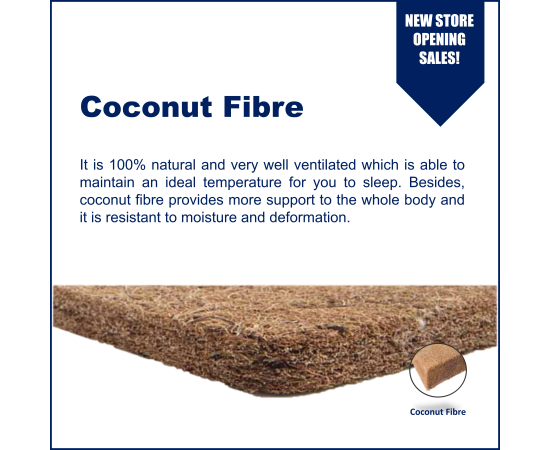 NEW STORE OPENING SALES!

Coconut Fibre

It is 100% natural and very well ventilated which is able to maintain an ideal temperature for you to sleep. Besides, coconut fibre provides more support to the whole body and it is resistant to moisture and deformation.

Coconut Fibre